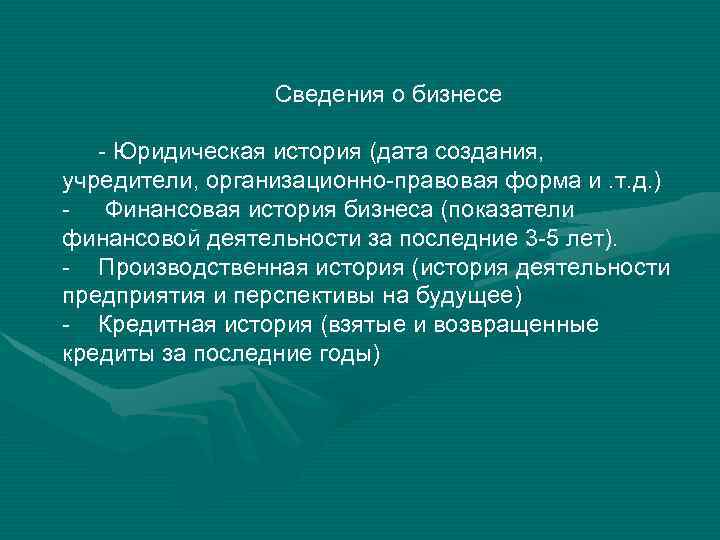 Сведения о бизнесе

- Юридическая история (дата создания, учредители, организационно-правовая форма и .т.д.)
- Финансовая история бизнеса (показатели финансовой деятельности за последние 3-5 лет).
- Производственная история (история деятельности предприятия и перспективы на будущее)
- Кредитная история (взятые и возвращенные кредиты за последние годы)